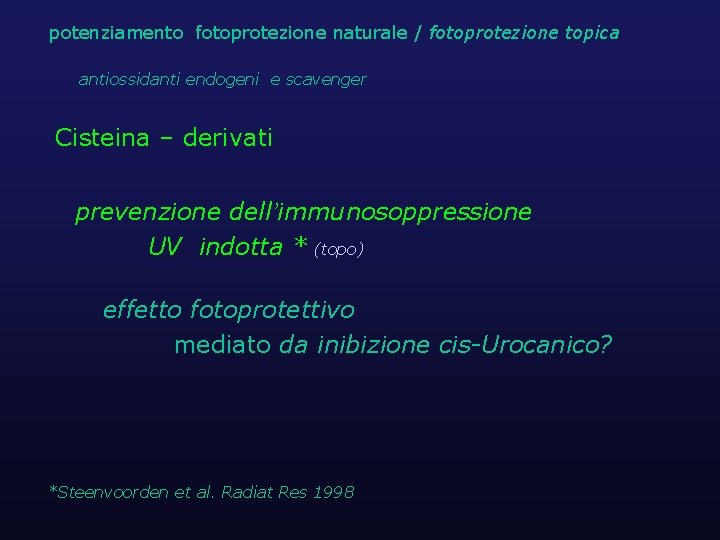 potenziamento fotoprotezione naturale / fotoprotezione topica

antiossidanti endogeni e scavenger

Cisteina – derivati

prevenzione dell'immunosoppressione UV indotta * (topo)

effetto fotoprotettivo mediato da inibizione cis-Urocanico?

*Steenvoorden et al. Radiat Res 1998